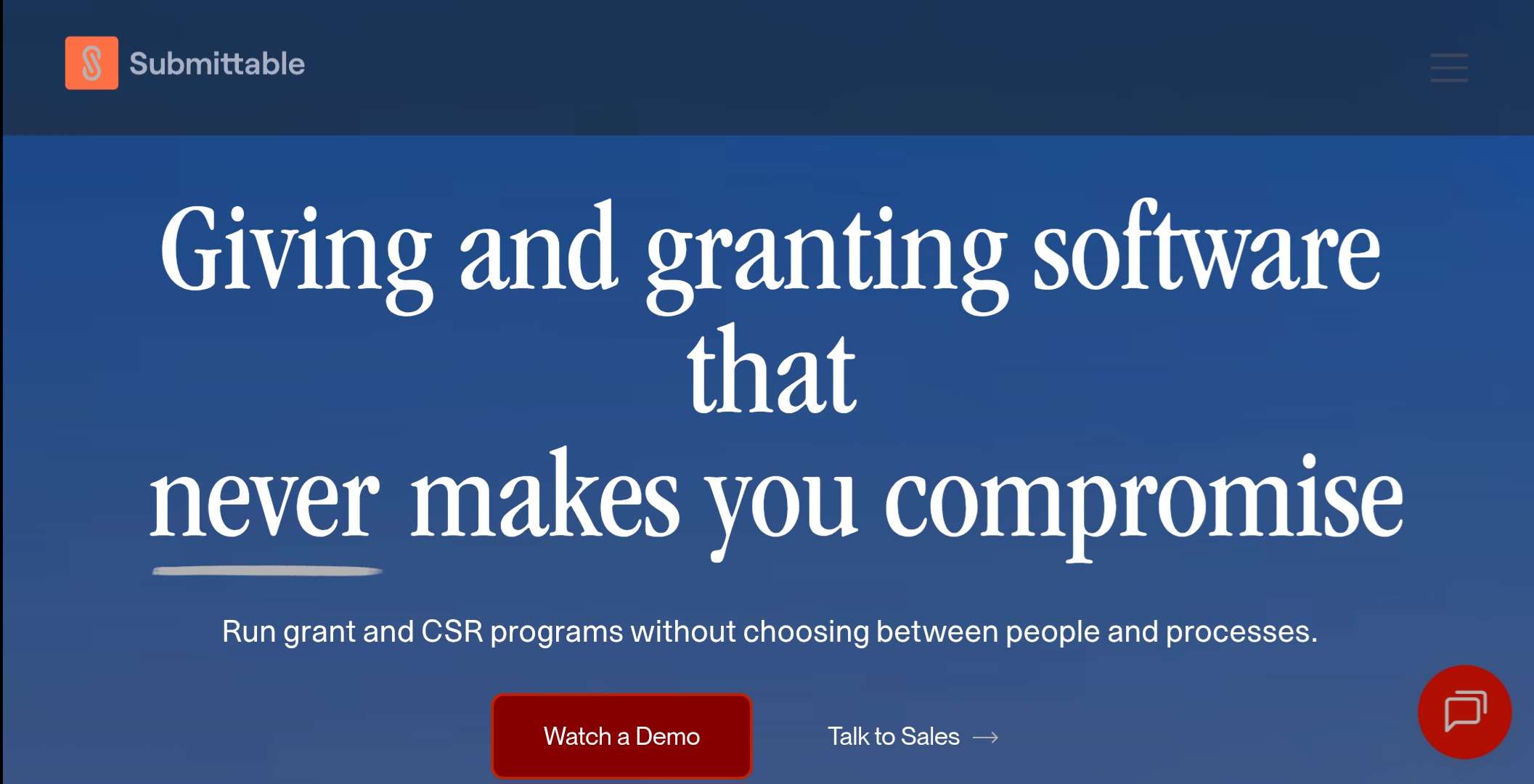 Submittable

Giving and granting software that never makes you compromise

Run grant and CSR programs without choosing between people and processes.

Watch a Demo

Talk to Sales →